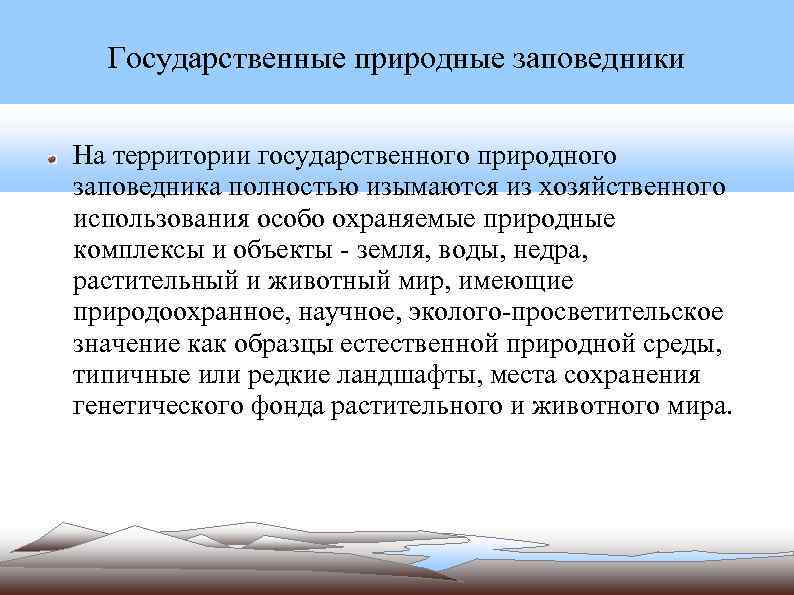 Государственные природные заповедники

На территории государственного природного заповедника полностью изымаются из хозяйственного использования особо охраняемые природные комплексы и объекты - земля, воды, недра, растительный и животный мир, имеющие природоохранное, научное, эколого-просветительское значение как образцы естественной природной среды, типичные или редкие ландшафты, места сохранения генетического фонда растительного и животного мира.